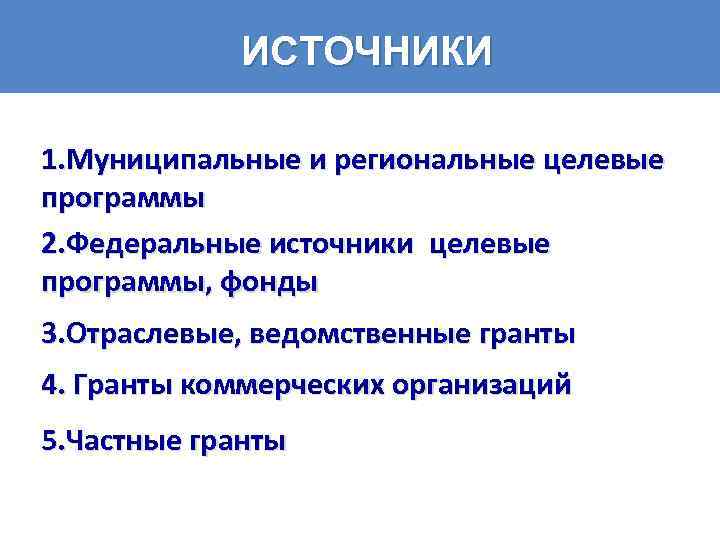 ИСТОЧНИКИ

1.Муниципальные и региональные целевые программы

2.Федеральные источники целевые программы, фонды

3.Отраслевые, ведомственные гранты

4. Гранты коммерческих организаций

5.Частные гранты